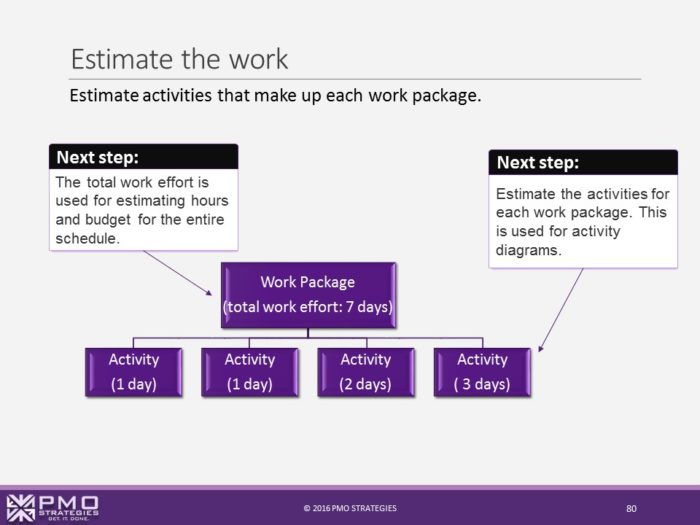 Estimate the work

Estimate activities that make up each work package.

Next step:
The total work effort is used for estimating hours and budget for the entire schedule.

Next step:
Estimate the activities for each work package. This is used for activity diagrams.

Work Package
(total work effort: 7 days)

Activity
(1 day)

Activity
(1 day)

Activity
(2 days)

Activity
( 3 days)

PMO STRATEGIES
GET. IT. DONE.

© 2016 PMO STRATEGIES

80